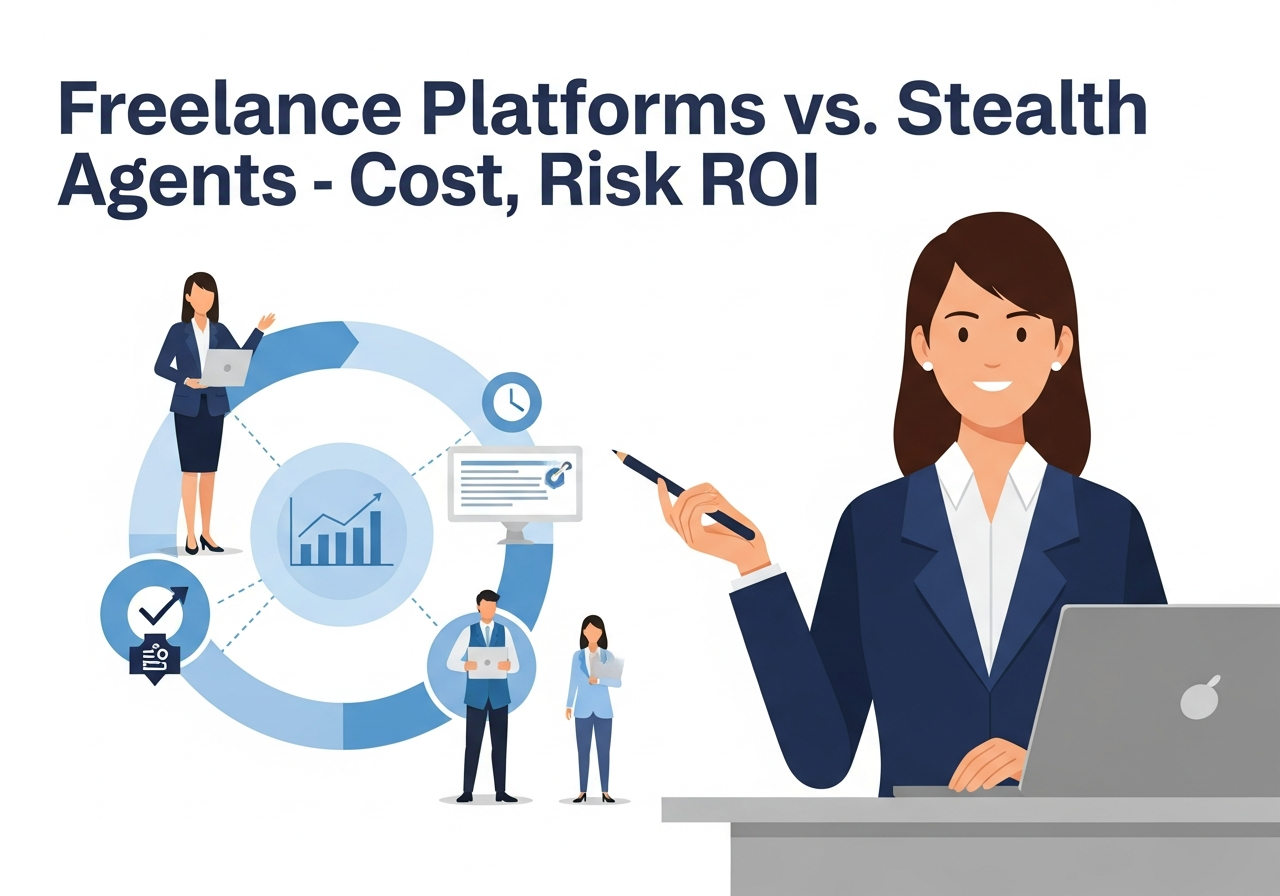 Freelance Platforms vs. Stealth Agents - Cost, Risk ROI